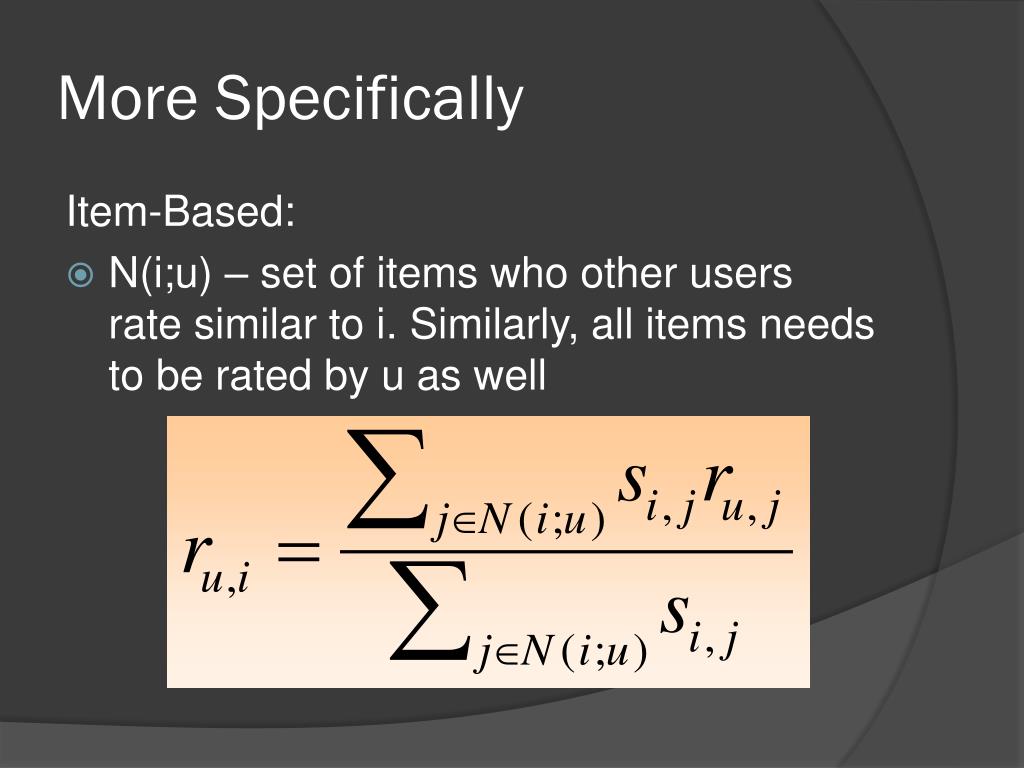 More Specifically

Item-Based:

N(i;u) – set of items who other users rate similar to i. Similarly, all items needs to be rated by u as well

$r_{u,i} = \frac{\sum_{j \in N(i;u)} s_{i,j} r_{u,j}}{\sum_{j \in N(i;u)} s_{i,j}}$